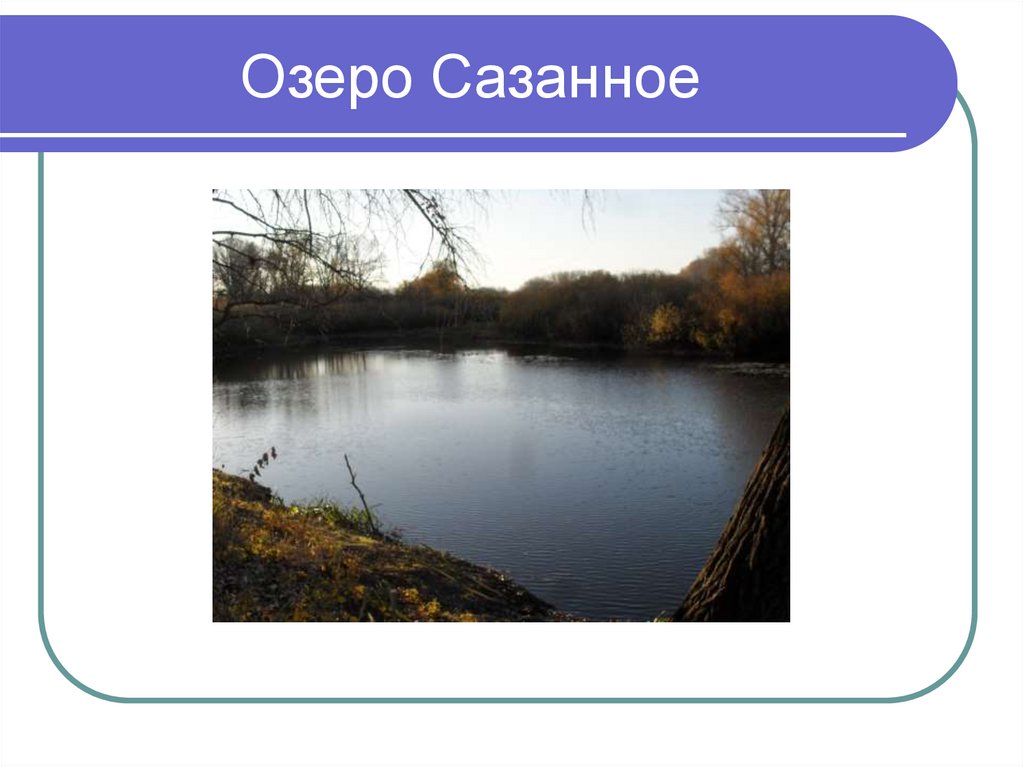 Озеро Сазанное